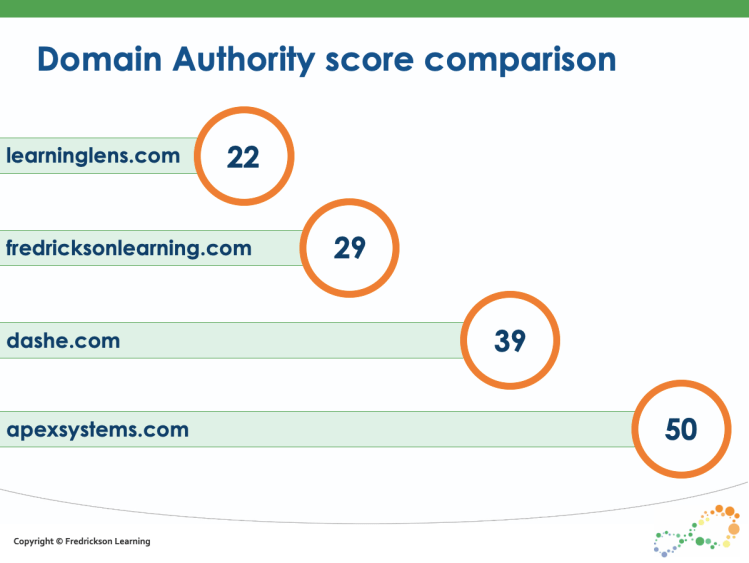 Domain Authority score comparison

learninglens.com 22

fredricksonlearning.com 29

dashe.com 39

apexsystems.com 50

Copyright © Fredrickson Learning